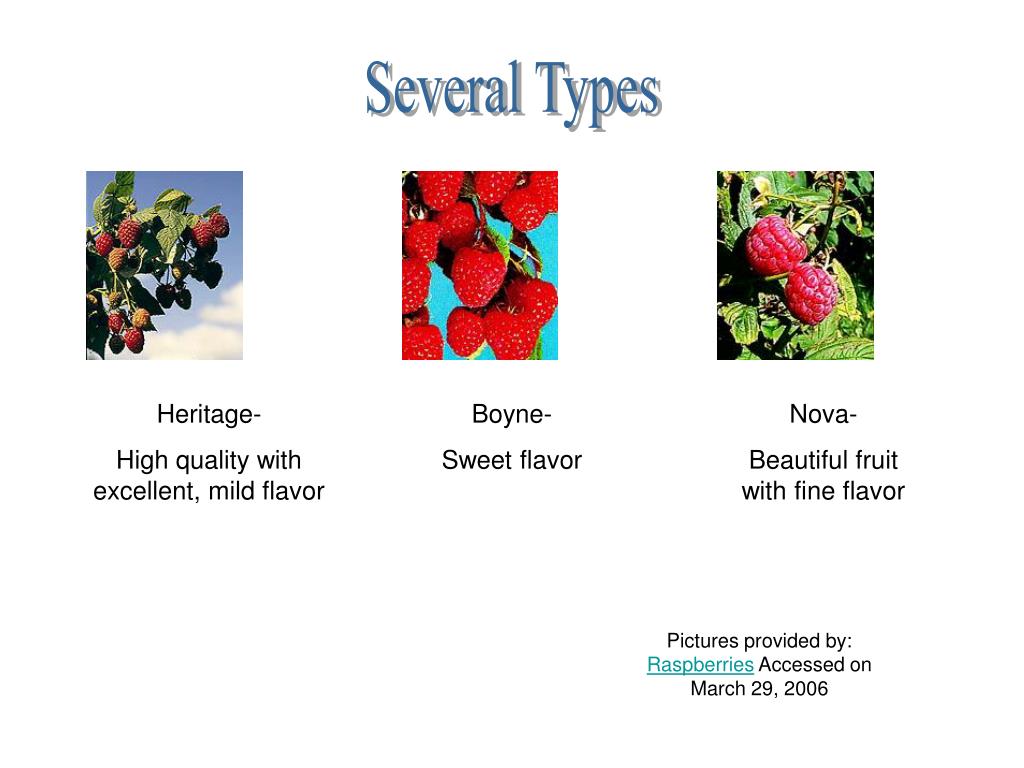 Several Types

Heritage-

High quality with excellent, mild flavor

Boyne-

Sweet flavor

Nova-

Beautiful fruit with fine flavor

Pictures provided by: Raspberries Accessed on March 29, 2006